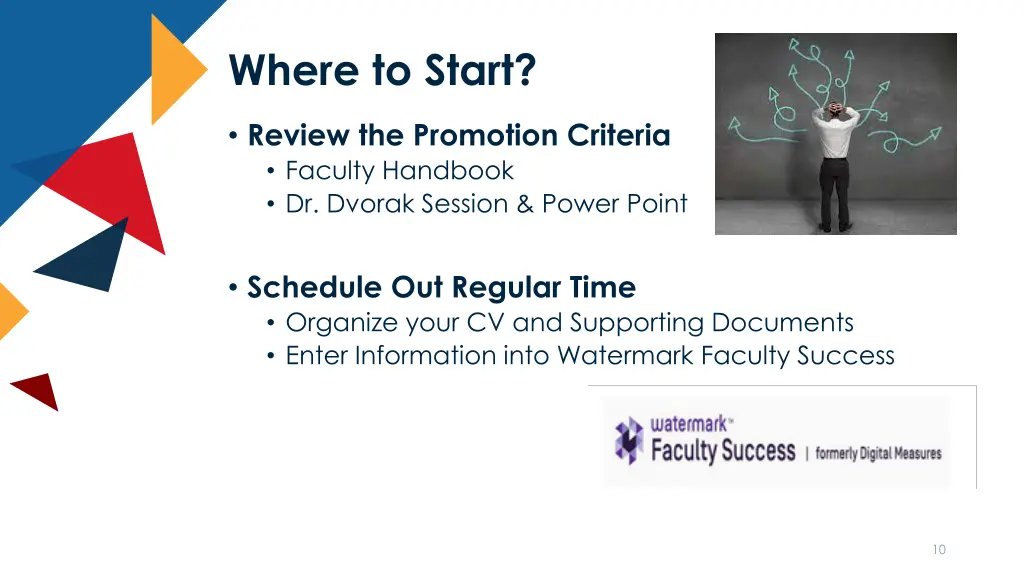 Where to Start?

• Review the Promotion Criteria
  • Faculty Handbook
  • Dr. Dvorak Session & Power Point

• Schedule Out Regular Time
  • Organize your CV and Supporting Documents
  • Enter Information into Watermark Faculty Success

watermark™
Faculty Success | formerly Digital Measures

10